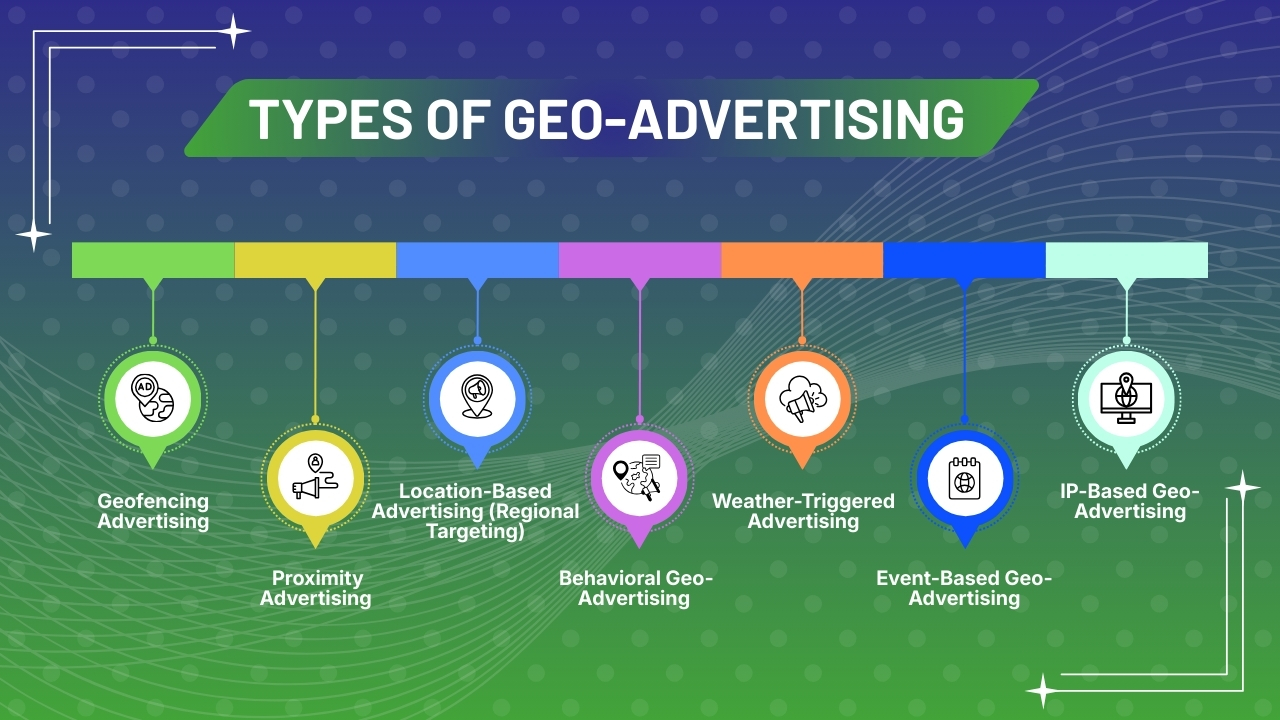 TYPES OF GEO-ADVERTISING

AD

Geofencing Advertising

Proximity Advertising

Location-Based Advertising (Regional Targeting)

Behavioral Geo-Advertising

Weather-Triggered Advertising

Event-Based Geo-Advertising

IP-Based Geo-Advertising